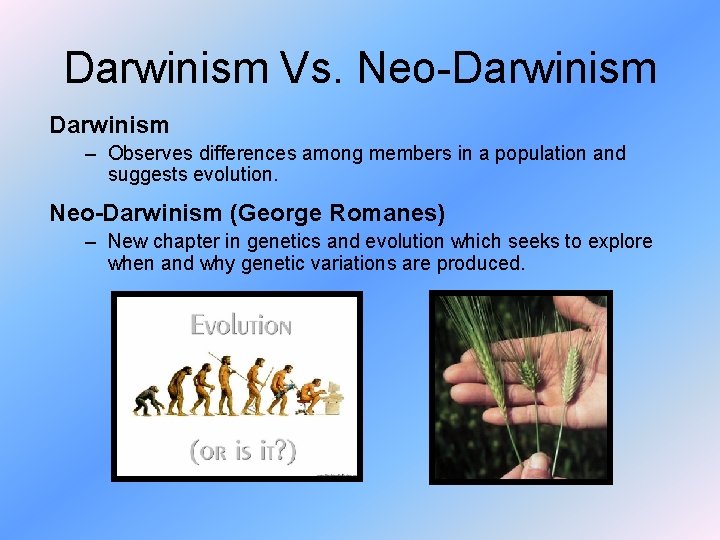 Darwinism Vs. Neo-Darwinism

Darwinism

– Observes differences among members in a population and suggests evolution.

Neo-Darwinism (George Romanes)

– New chapter in genetics and evolution which seeks to explore when and why genetic variations are produced.

Evolution

(or is it?)